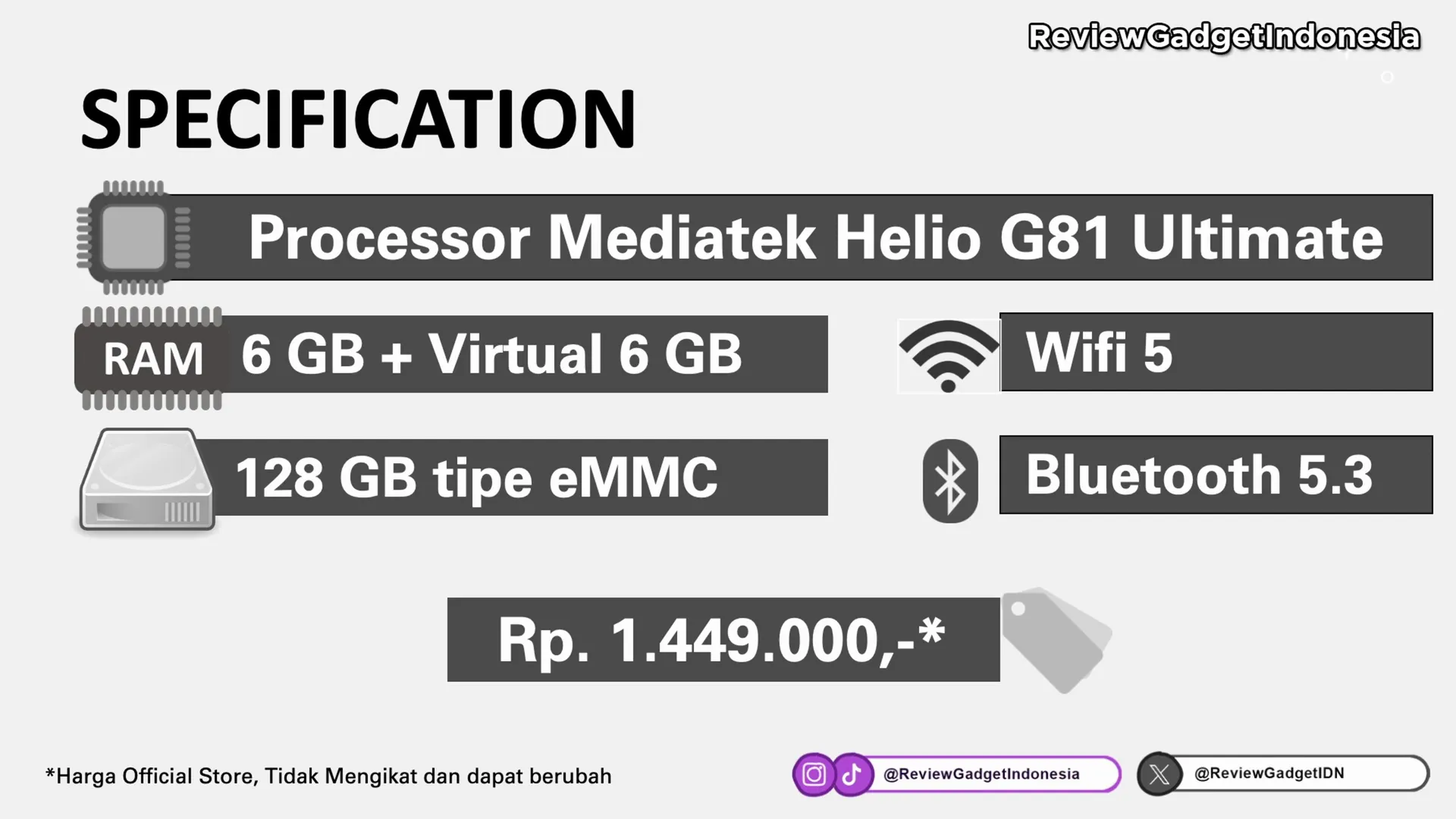 ReviewGadgetIndonesia

SPECIFICATION

Processor Mediatek Helio G81 Ultimate

RAM 6 GB + Virtual 6 GB

Wifi 5

128 GB tipe eMMC

Bluetooth 5.3

Rp. 1.449.000,-*

*Harga Official Store, Tidak Mengikat dan dapat berubah

@ReviewGadgetIndonesia

@ReviewGadgetIDN